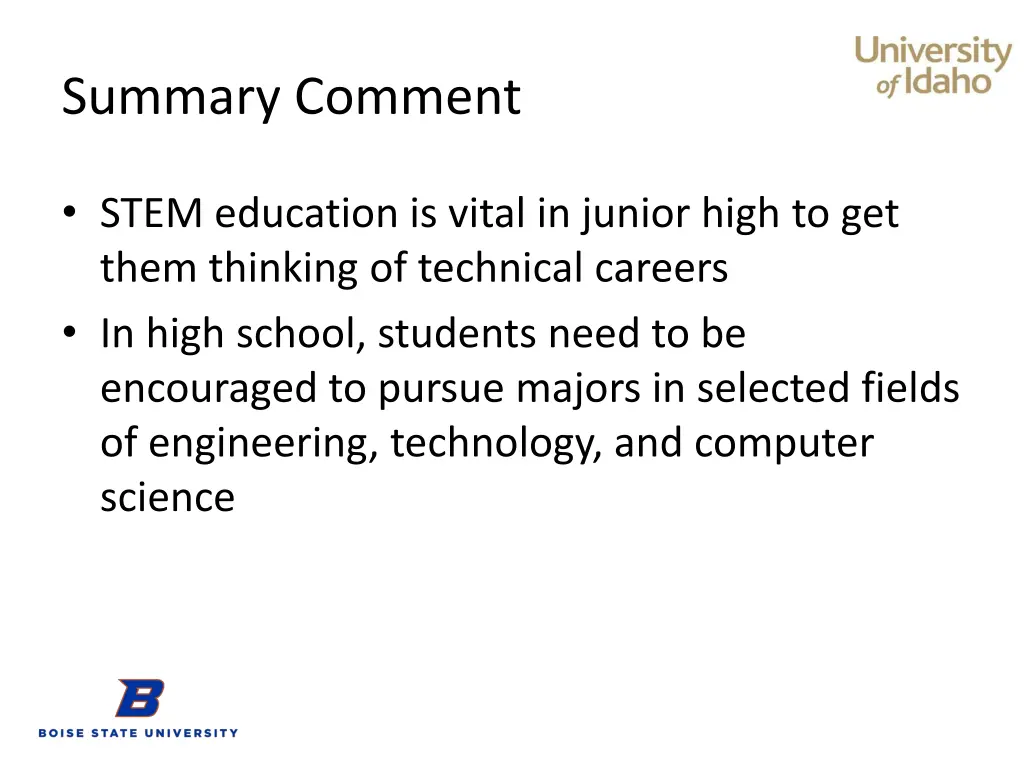 University of Idaho

Summary Comment

• STEM education is vital in junior high to get them thinking of technical careers
• In high school, students need to be encouraged to pursue majors in selected fields of engineering, technology, and computer science

B
BOISE STATE UNIVERSITY